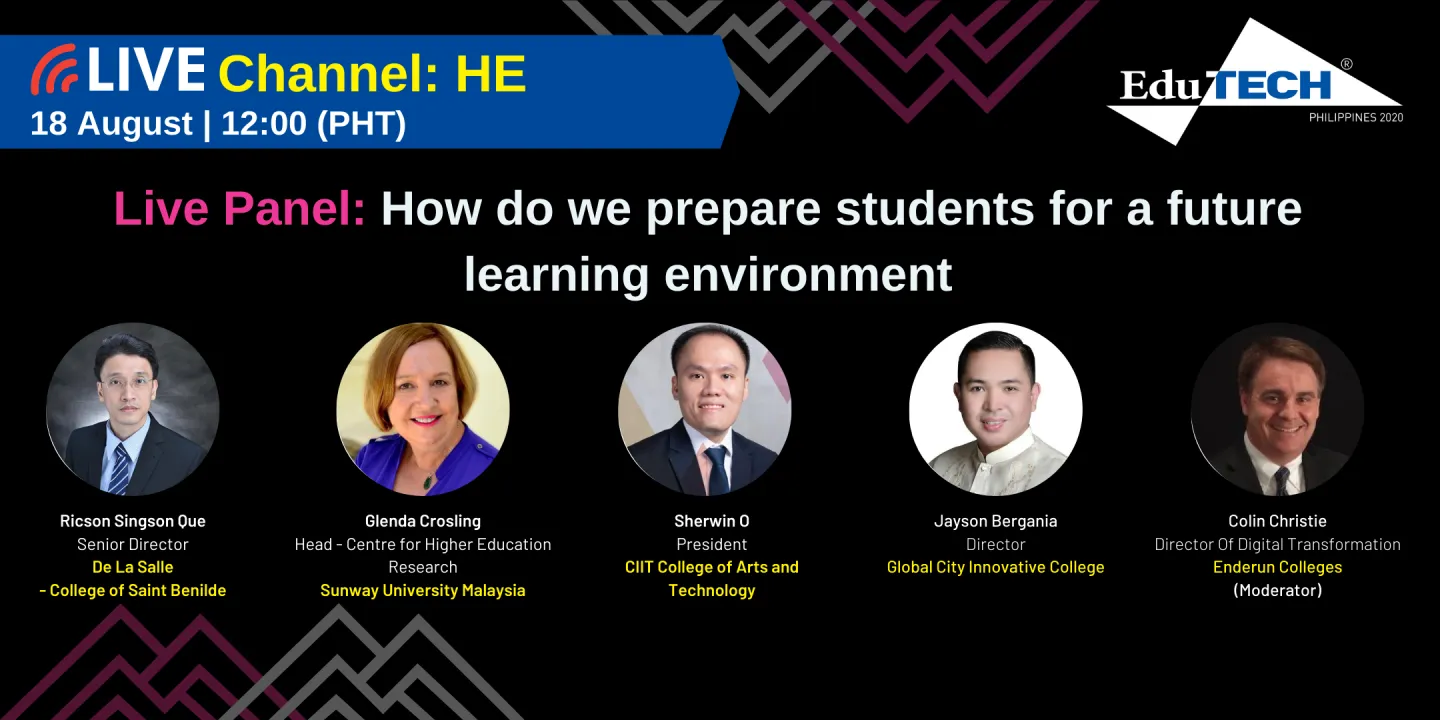 LIVE Channel: HE
18 August | 12:00 (PHT)

EduTECH®
PHILIPPINES 2020

Live Panel: How do we prepare students for a future learning environment

Ricson Singson Que
Senior Director
De La Salle
- College of Saint Benilde

Glenda Crosling
Head - Centre for Higher Education Research
Sunway University Malaysia

Sherwin O
President
CIIT College of Arts and Technology

Jayson Bergania
Director
Global City Innovative College

Colin Christie
Director Of Digital Transformation
Enderun Colleges
(Moderator)